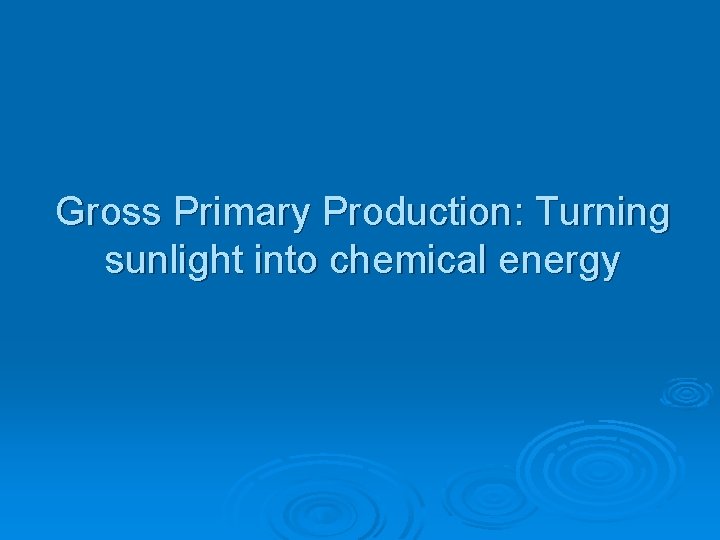 Gross Primary Production: Turning sunlight into chemical energy